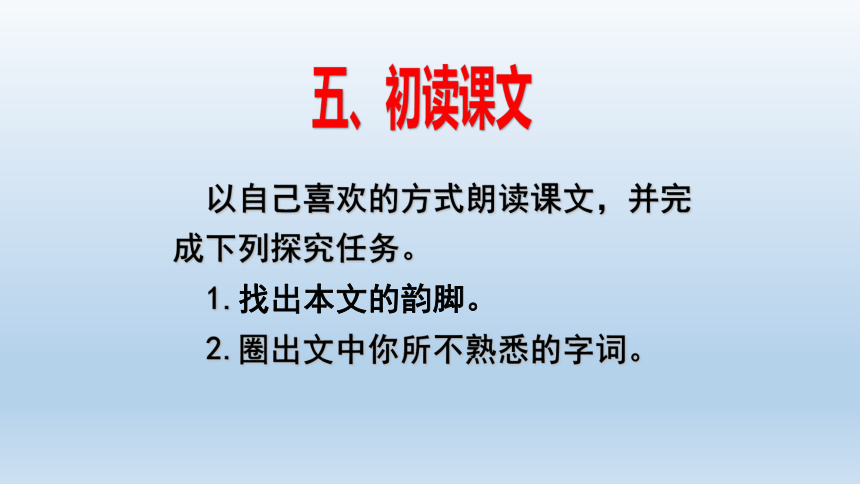 五、初读课文

以自己喜欢的方式朗读课文，并完成下列探究任务。

1. 找出本文的韵脚。

2. 圈出文中你所不熟悉的字词。